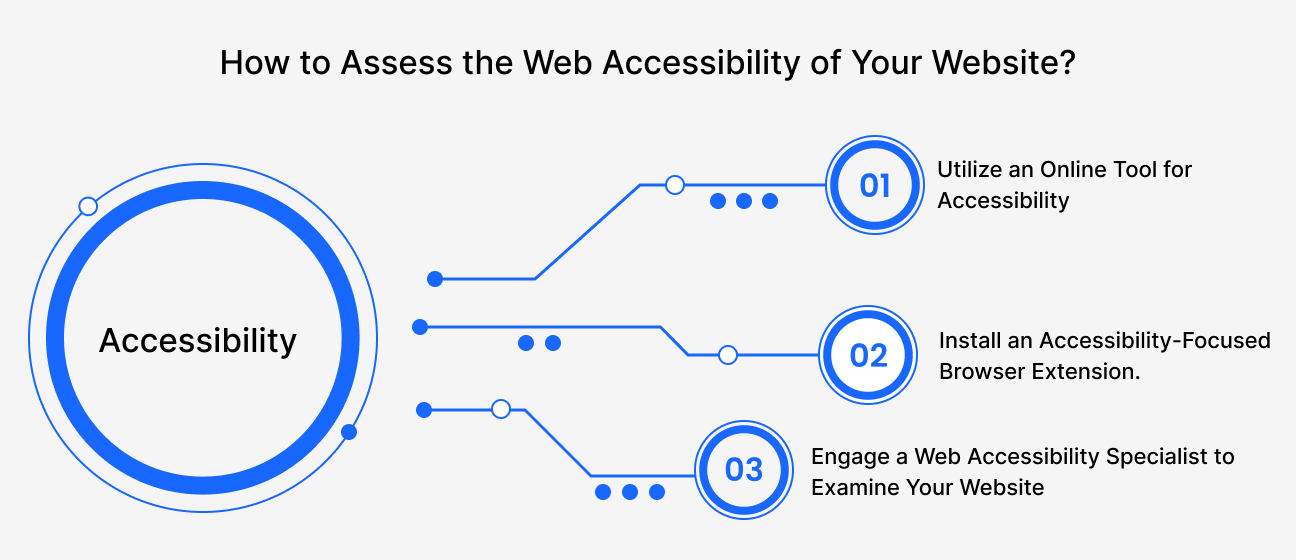 How to Assess the Web Accessibility of Your Website?

Accessibility

01

Utilize an Online Tool for Accessibility

02

Install an Accessibility-Focused Browser Extension.

03

Engage a Web Accessibility Specialist to Examine Your Website